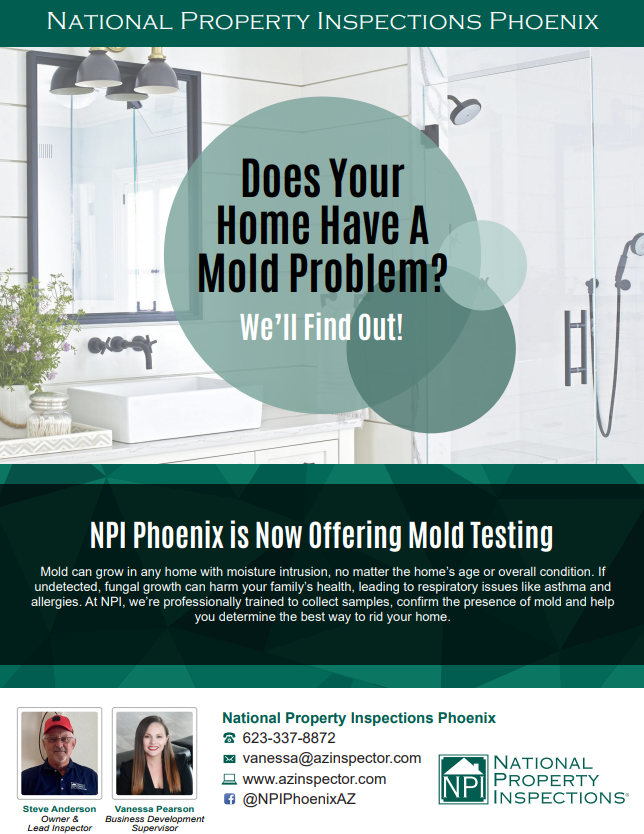 National Property Inspections Phoenix

Does Your Home Have A Mold Problem?

We'll Find Out!

NPI Phoenix is Now Offering Mold Testing

Mold can grow in any home with moisture intrusion, no matter the home's age or overall condition. If undetected, fungal growth can harm your family's health, leading to respiratory issues like asthma and allergies. At NPI, we're professionally trained to collect samples, confirm the presence of mold and help you determine the best way to rid your home.

Steve Anderson
Owner & Lead Inspector

Vanessa Pearson
Business Development Supervisor

National Property Inspections Phoenix
623-337-8872
vanessa@azinspector.com
www.azinspector.com
@NPIPhoenixAZ

NPI
National Property Inspections®